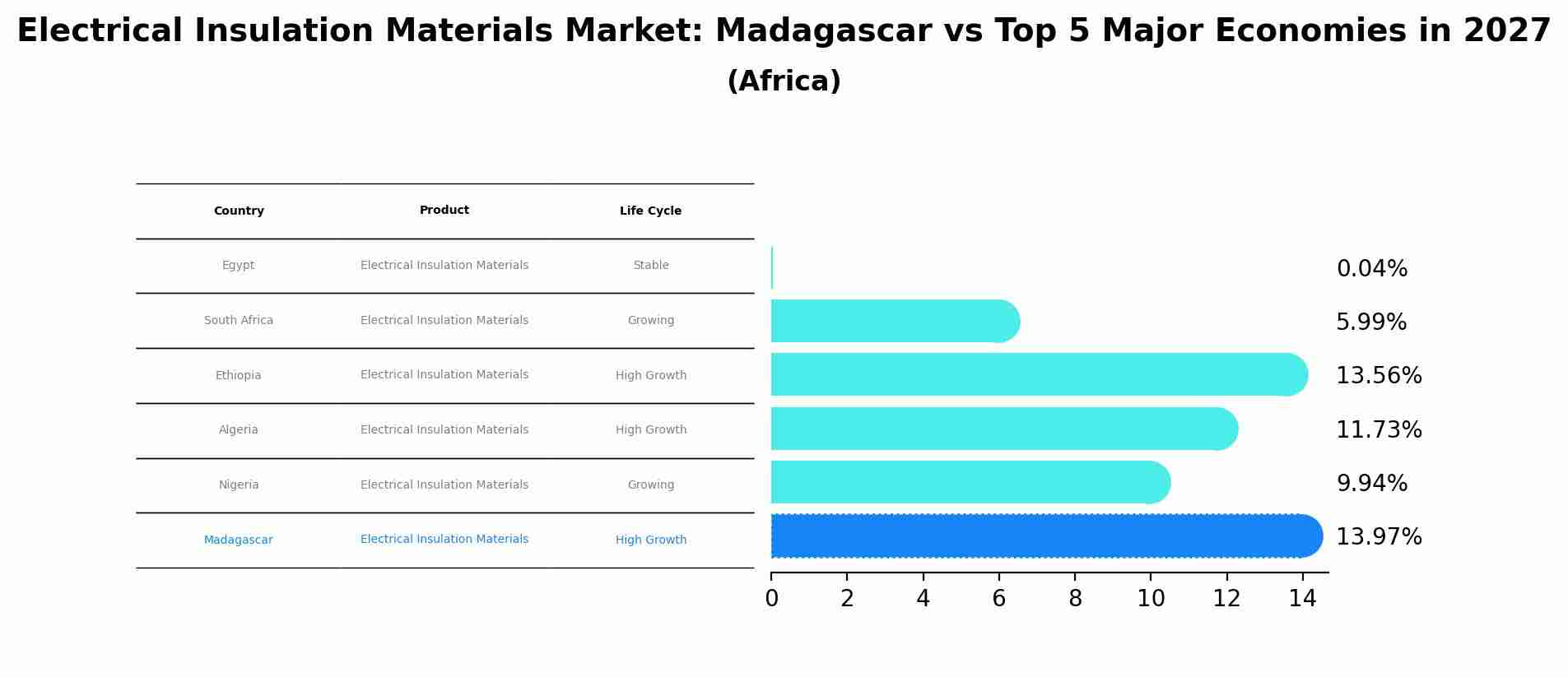 Electrical Insulation Materials Market: Madagascar vs Top 5 Major Economies in 2027
(Africa)

| Country | Product | Life Cycle |
|---|---|---|
| Egypt | Electrical Insulation Materials | Stable |
| South Africa | Electrical Insulation Materials | Growing |
| Ethiopia | Electrical Insulation Materials | High Growth |
| Algeria | Electrical Insulation Materials | High Growth |
| Nigeria | Electrical Insulation Materials | Growing |
| Madagascar | Electrical Insulation Materials | High Growth |

0.04%
5.99%
13.56%
11.73%
9.94%
13.97%

0 2 4 6 8 10 12 14